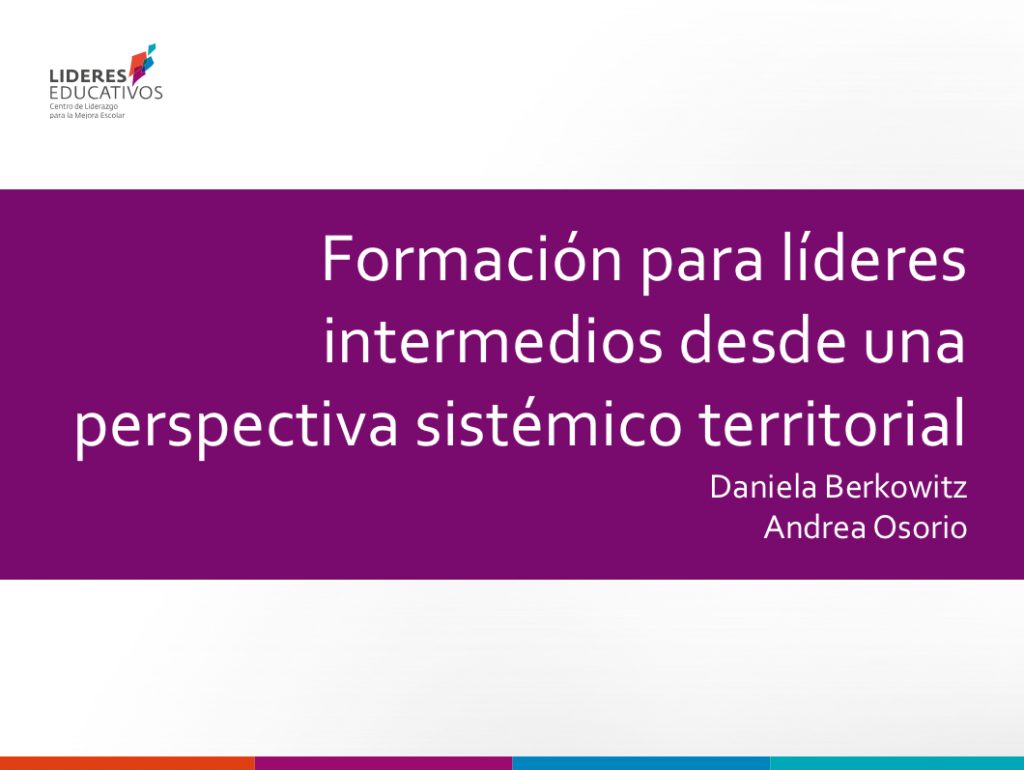 LIDERES EDUCATIVOS
Centro de Liderazgo para la Mejora Escolar

Formación para líderes intermedios desde una perspectiva sistémico territorial

Daniela Berkowitz
Andrea Osorio